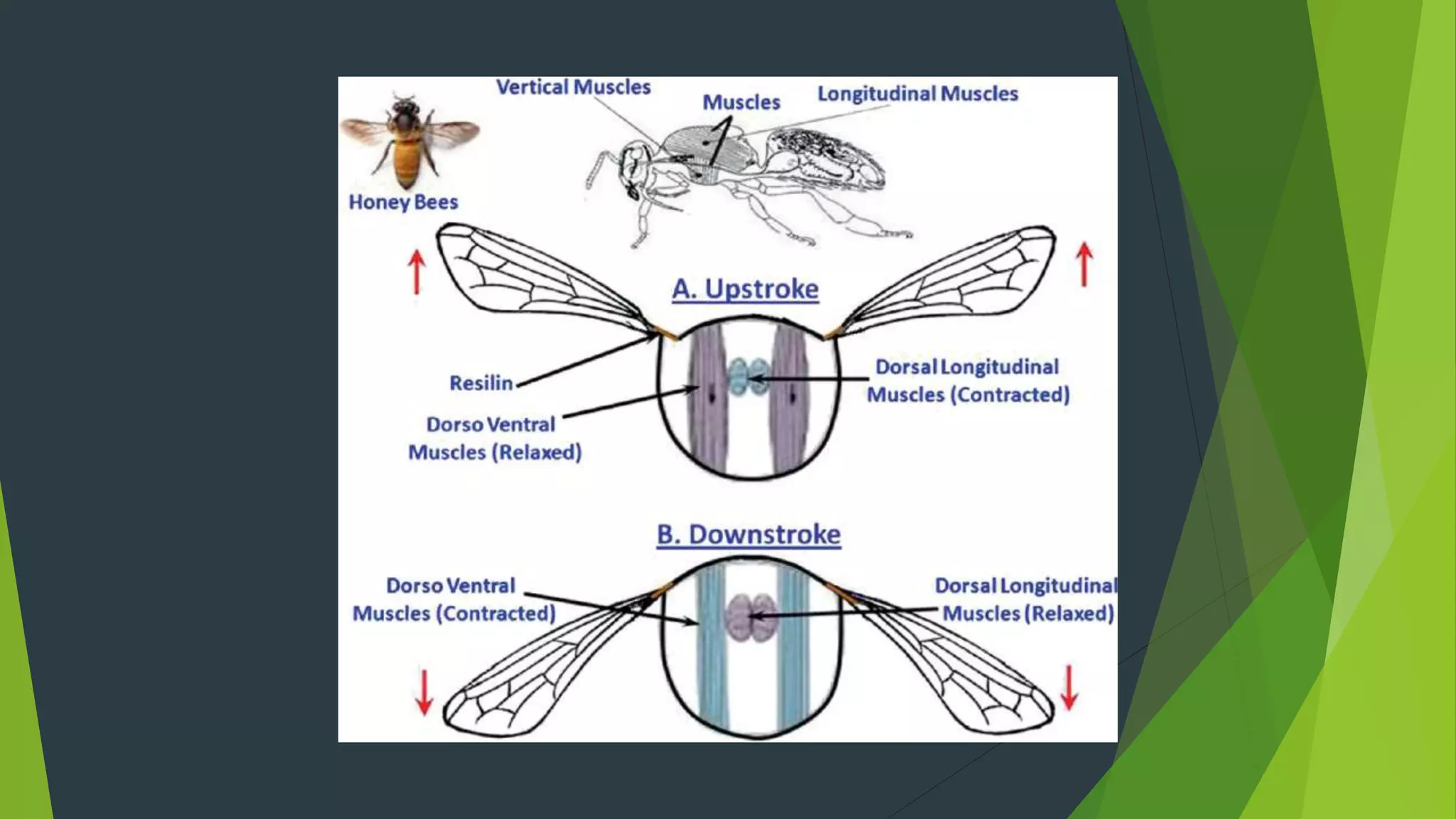 Vertical Muscles
Muscles
Longitudinal Muscles
Honey Bees

A. Upstroke

Resilin
Dorso Ventral Muscles (Relaxed)
Dorsal Longitudinal Muscles (Contracted)

B. Downstroke

Dorso Ventral Muscles (Contracted)
Dorsal Longitudinal Muscles (Relaxed)